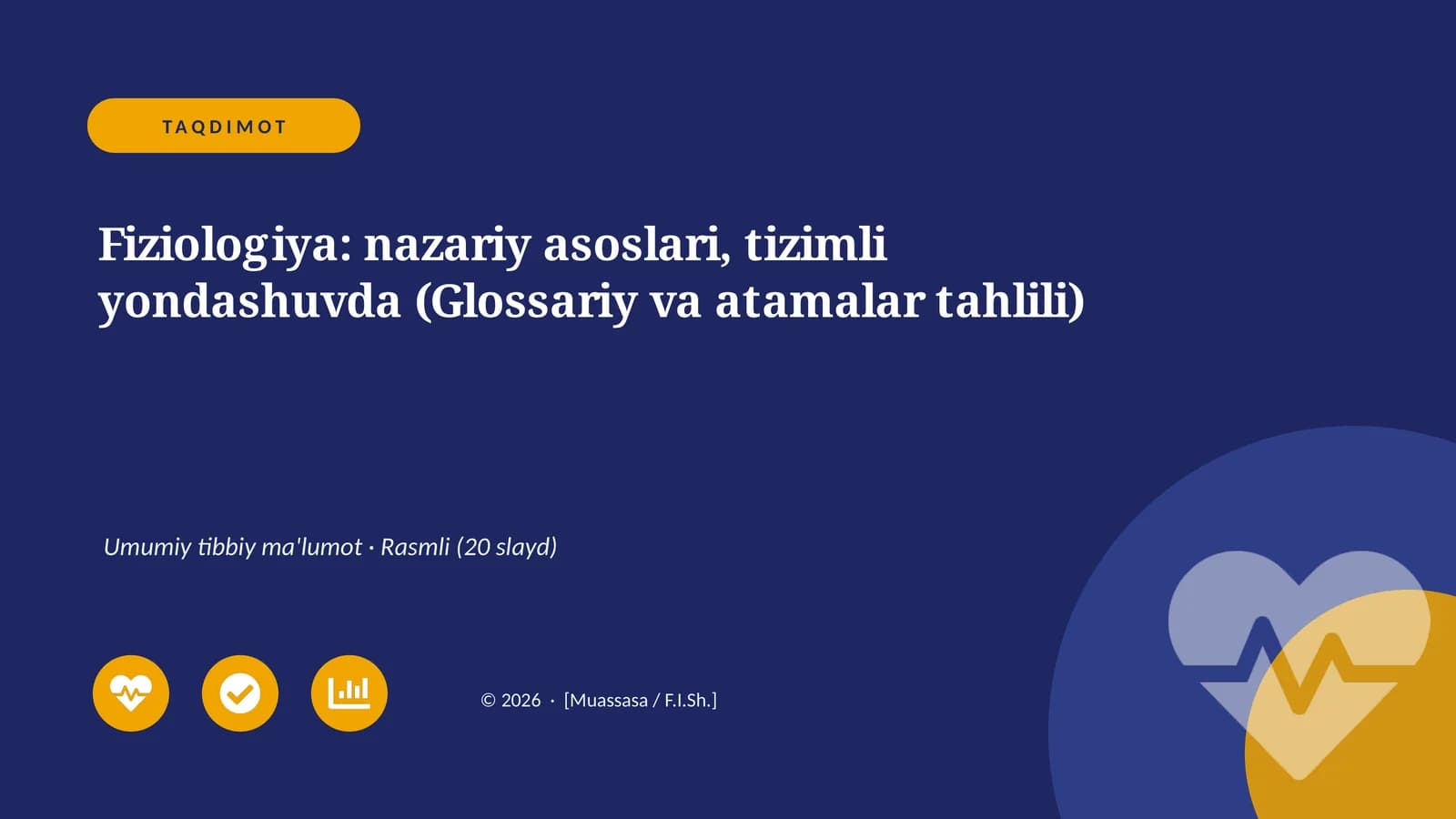 TAQDIMOT

Fiziologiya: nazariy asoslari, tizimli yondashuvda (Glossariy va atamalar tahlili)

Umumiy tibbiy ma'lumot · Rasmli (20 slayd)

© 2026 · [Muassasa / F.I.Sh.]